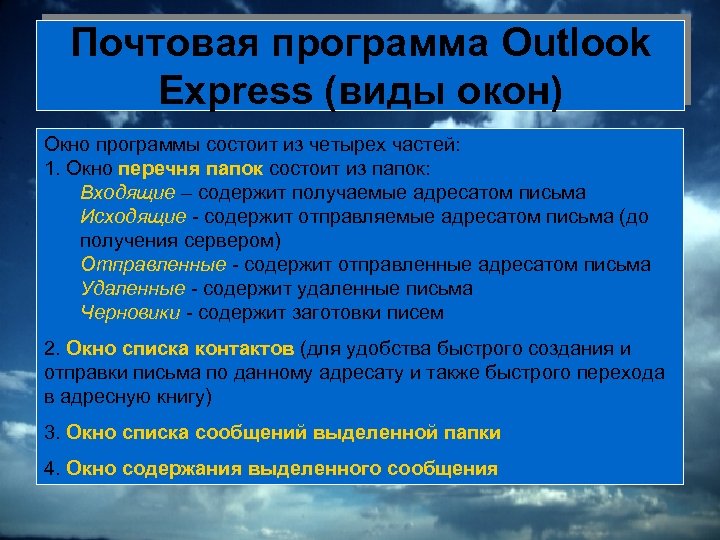 Почтовая программа Outlook Express (виды окон)

Окно программы состоит из четырех частей:
1. Окно перечня папок состоит из папок:
Входящие – содержит получаемые адресатом письма
Исходящие - содержит отправляемые адресатом письма (до получения сервером)
Отправленные - содержит отправленные адресатом письма
Удаленные - содержит удаленные письма
Черновики - содержит заготовки писем

2. Окно списка контактов (для удобства быстрого создания и отправки письма по данному адресату и также быстрого перехода в адресную книгу)

3. Окно списка сообщений выделенной папки

4. Окно содержания выделенного сообщения